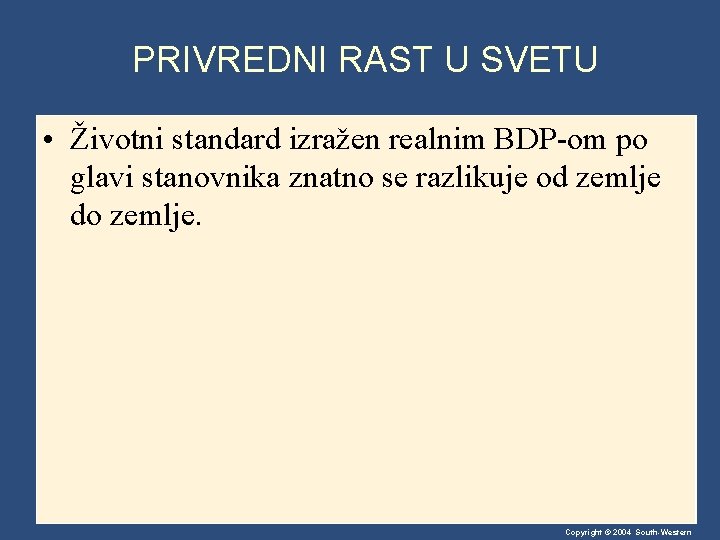 PRIVREDNI RAST U SVETU

• Životni standard izražen realnim BDP-om po glavi stanovnika znatno se razlikuje od zemlje do zemlje.

Copyright © 2004 South-Western